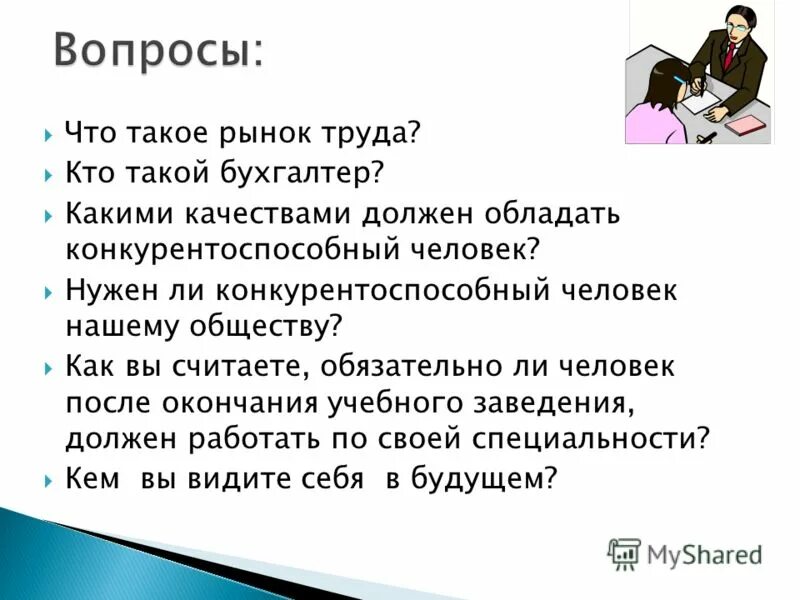 Вопросы:

Что такое рынок труда?

Кто такой бухгалтер?

Какими качествами должен обладать конкурентоспособный человек?

Нужен ли конкурентоспособный человек нашему обществу?

Как вы считаете, обязательно ли человек после окончания учебного заведения, должен работать по своей специальности?

Кем вы видите себя в будущем?

MyShared